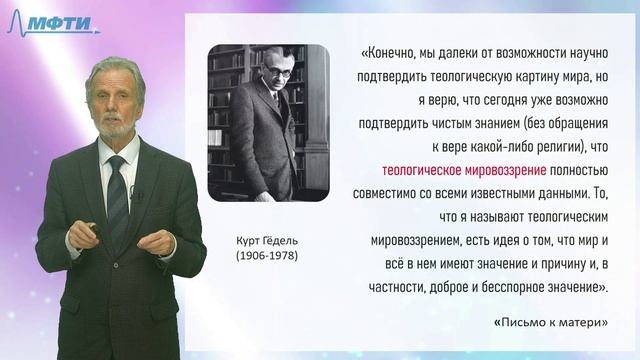 МФТИ

Курт Гёдель
(1906-1978)

«Конечно, мы далеки от возможности научно подтвердить теологическую картину мира, но я верю, что сегодня уже возможно подтвердить чистым знанием (без обращения к вере какой-либо религии), что теологическое мировоззрение полностью совместимо со всеми известными данными. То, что я называют теологическим мировоззрением, есть идея о том, что мир и всё в нем имеют значение и причину и, в частности, доброе и бесспорное значение».

«Письмо к матери»